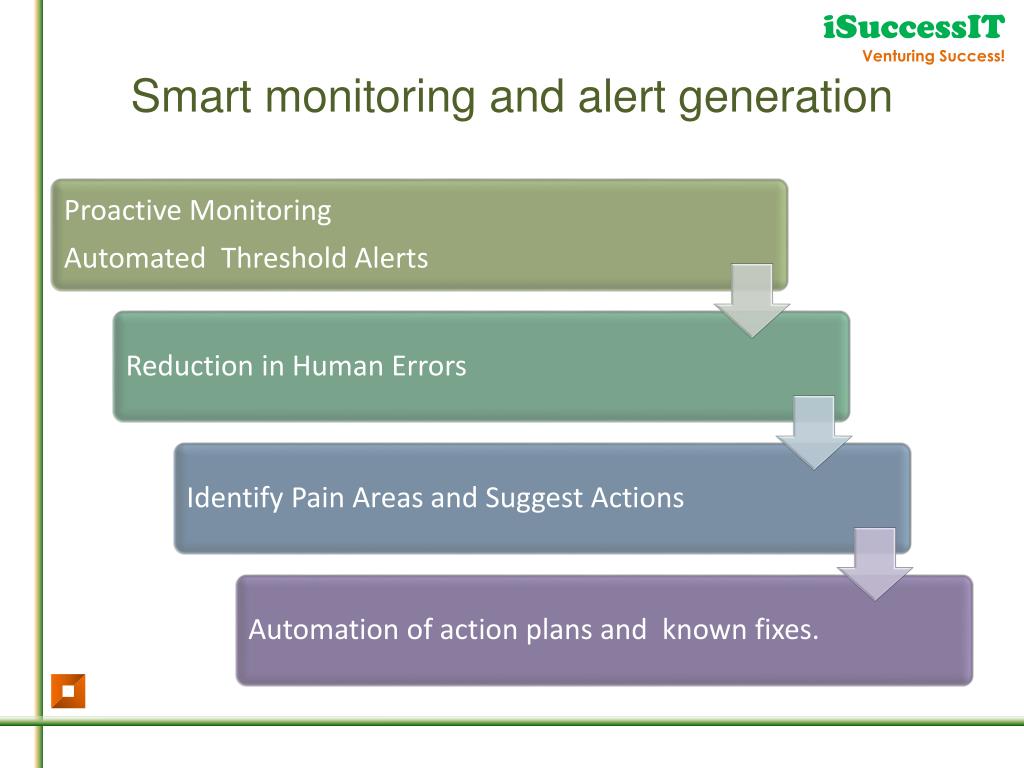 iSuccessIT
Venturing Success!

Smart monitoring and alert generation

Proactive Monitoring
Automated Threshold Alerts

Reduction in Human Errors

Identify Pain Areas and Suggest Actions

Automation of action plans and known fixes.